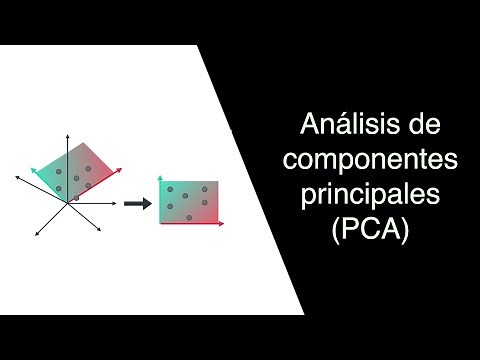 Análisis de componentes principales (PCA)